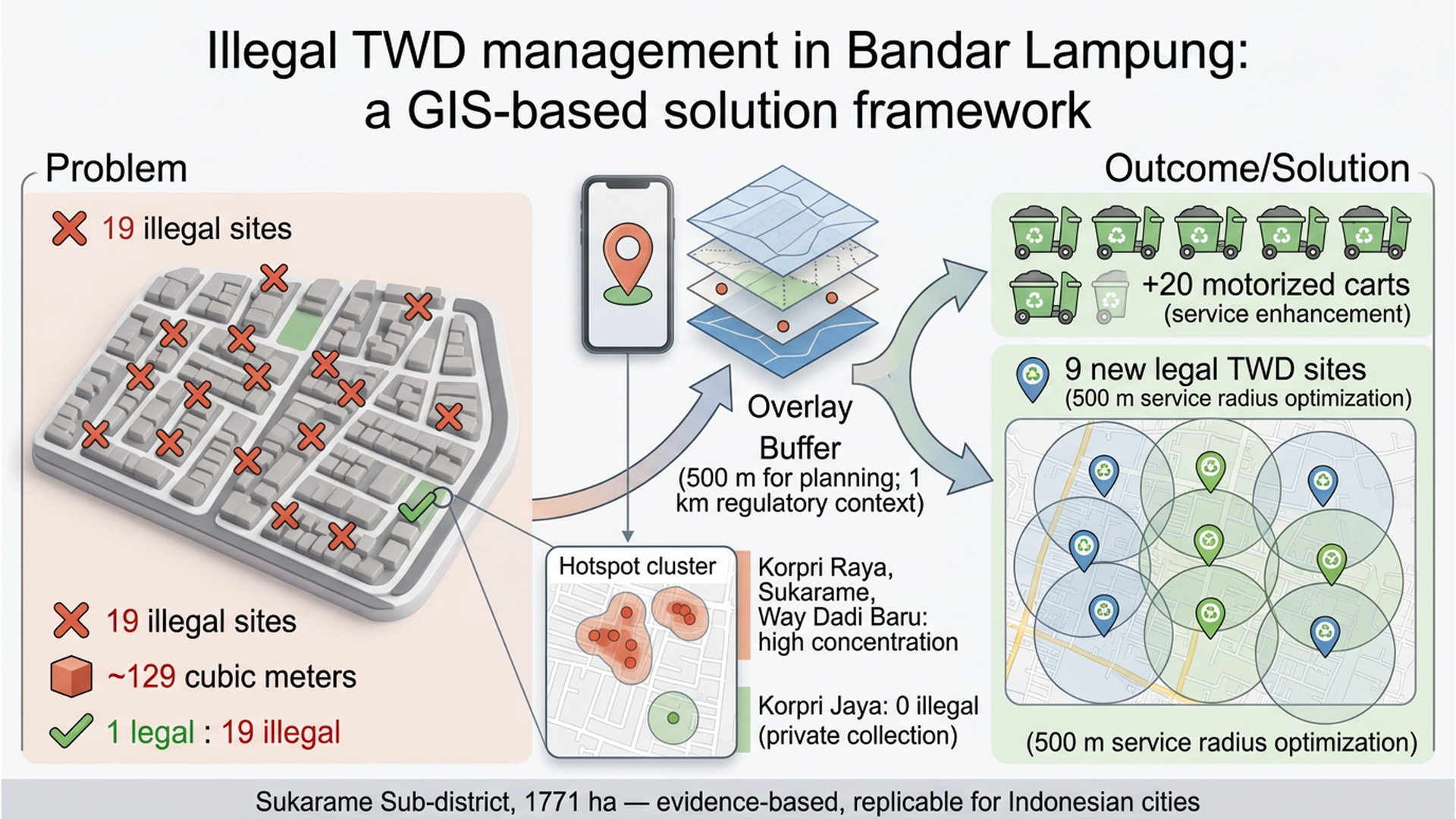 Illegal TWD management in Bandar Lampung: a GIS-based solution framework

Problem

19 illegal sites

19 illegal sites

~129 cubic meters

1 legal : 19 illegal

Overlay

Buffer
(500 m for planning; 1 km regulatory context)

Hotspot cluster

Korpri Raya, Sukarame, Way Dadi Baru: high concentration

Korpri Jaya: 0 illegal (private collection)

Outcome/Solution

+20 motorized carts
(service enhancement)

9 new legal TWD sites
(500 m service radius optimization)

(500 m service radius optimization)

Sukarame Sub-district, 1771 ha — evidence-based, replicable for Indonesian cities